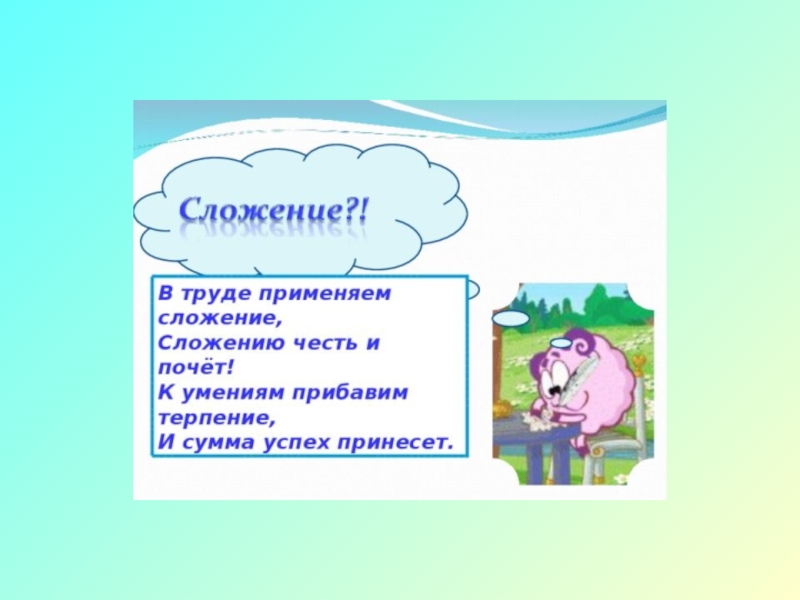 Сложение?!

В труде применяем сложение,
Сложению честь и почёт!
К умениям прибавим терпение,
И сумма успех принесет.